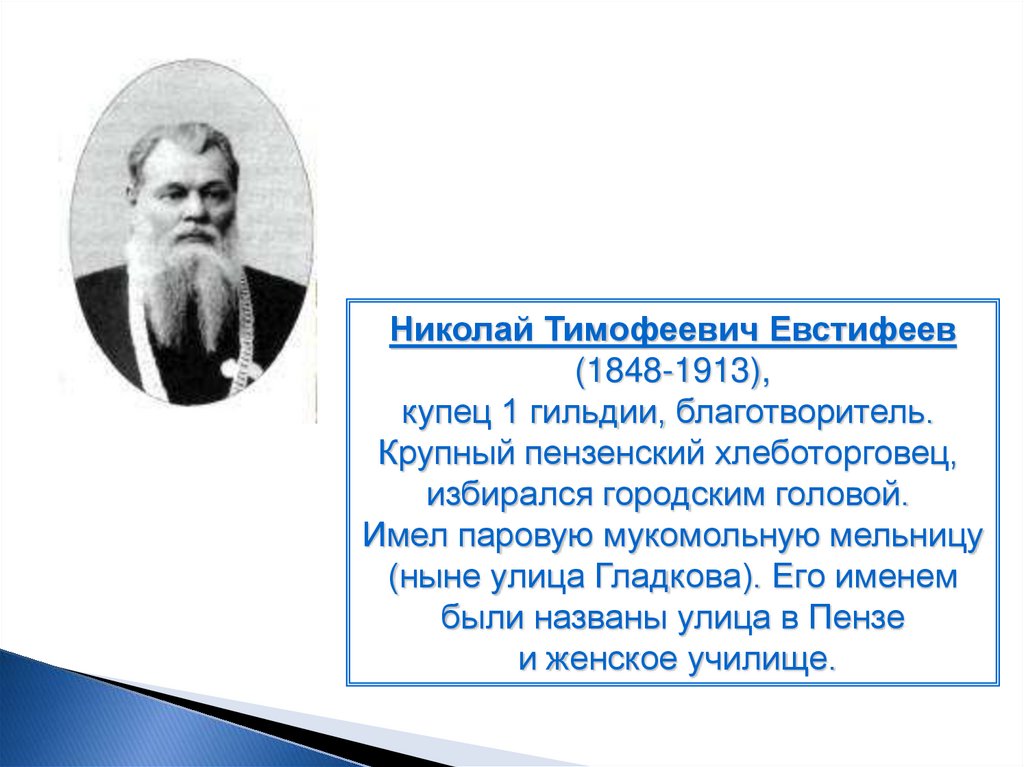 Николай Тимофеевич Евстифеев
(1848-1913),
купец 1 гильдии, благотворитель.
Крупный пензенский хлеботорговец,
избирался городским головой.
Имел паровую мукомольную мельницу
(ныне улица Гладкова). Его именем
были названы улица в Пензе
и женское училище.